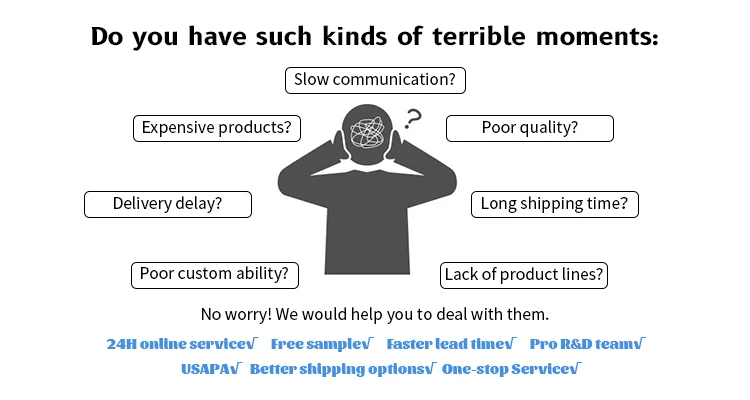 Do you have such kinds of terrible moments:

Slow communication?

Expensive products?

?

Poor quality?

Delivery delay?

Long shipping time?

Poor custom ability?

Lack of product lines?

No worry! We would help you to deal with them.

24H online service√ Free sample√ Faster lead time√ Pro R&D team√

USAPA√ Better shipping options√ One-stop Service√